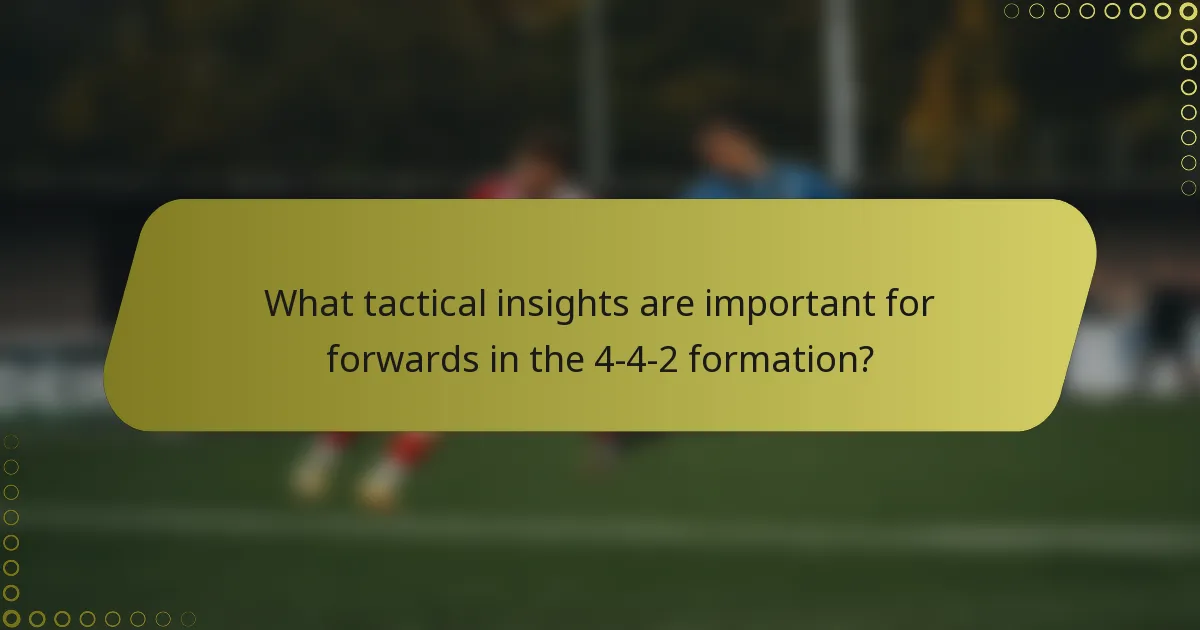 What tactical insights are important for forwards in the 4-4-2 formation?